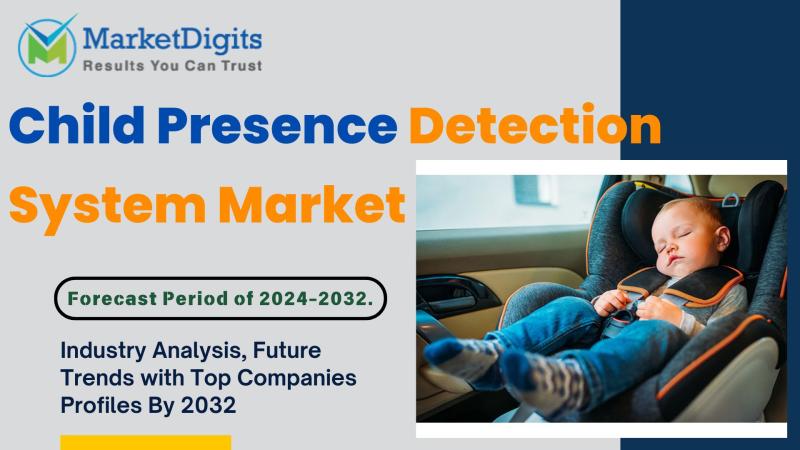 MarketDigits
Results You Can Trust

Child Presence Detection System Market

Forecast Period of 2024-2032.

Industry Analysis, Future Trends with Top Companies Profiles By 2032